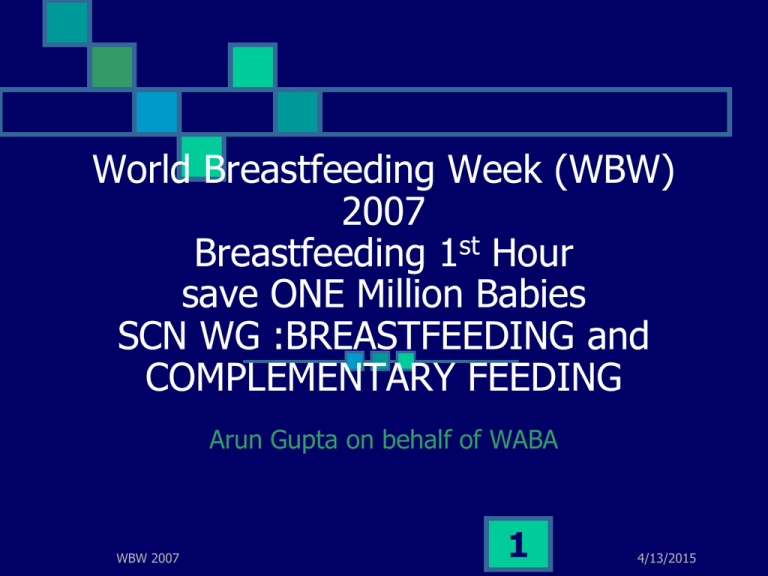 World Breastfeeding Week (WBW) 2007
Breastfeeding 1$^{st}$ Hour
save ONE Million Babies
SCN WG :BREASTFEEDING and COMPLEMENTARY FEEDING

Arun Gupta on behalf of WABA

WBW 2007

1

4/13/2015